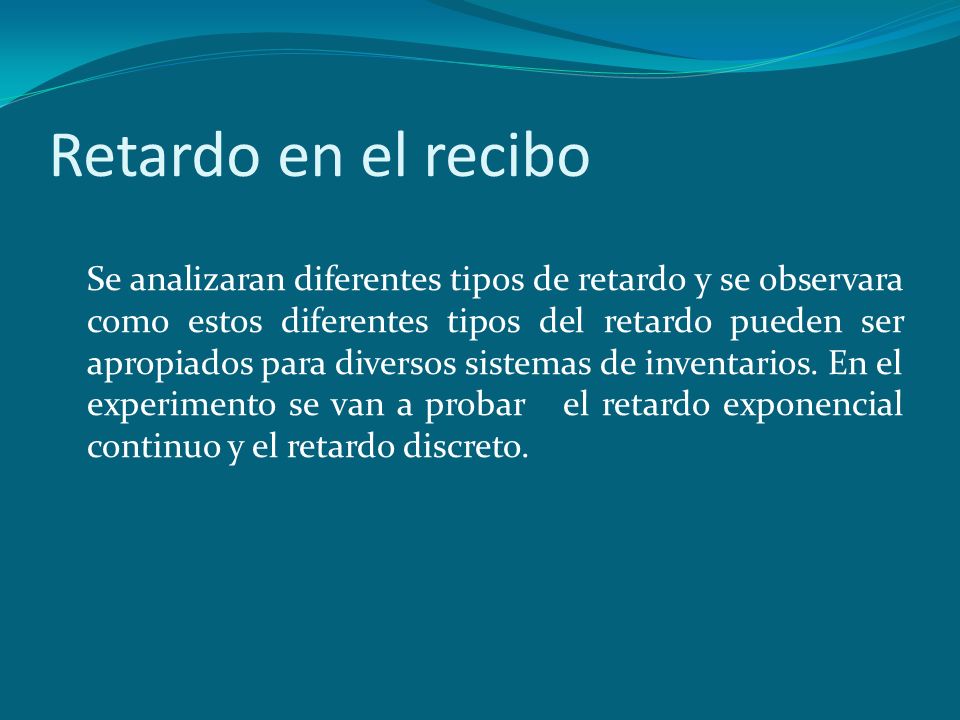 Retardo en el recibo

Se analizaran diferentes tipos de retardo y se observara como estos diferentes tipos del retardo pueden ser apropiados para diversos sistemas de inventarios. En el experimento se van a probar el retardo exponencial continuo y el retardo discreto.